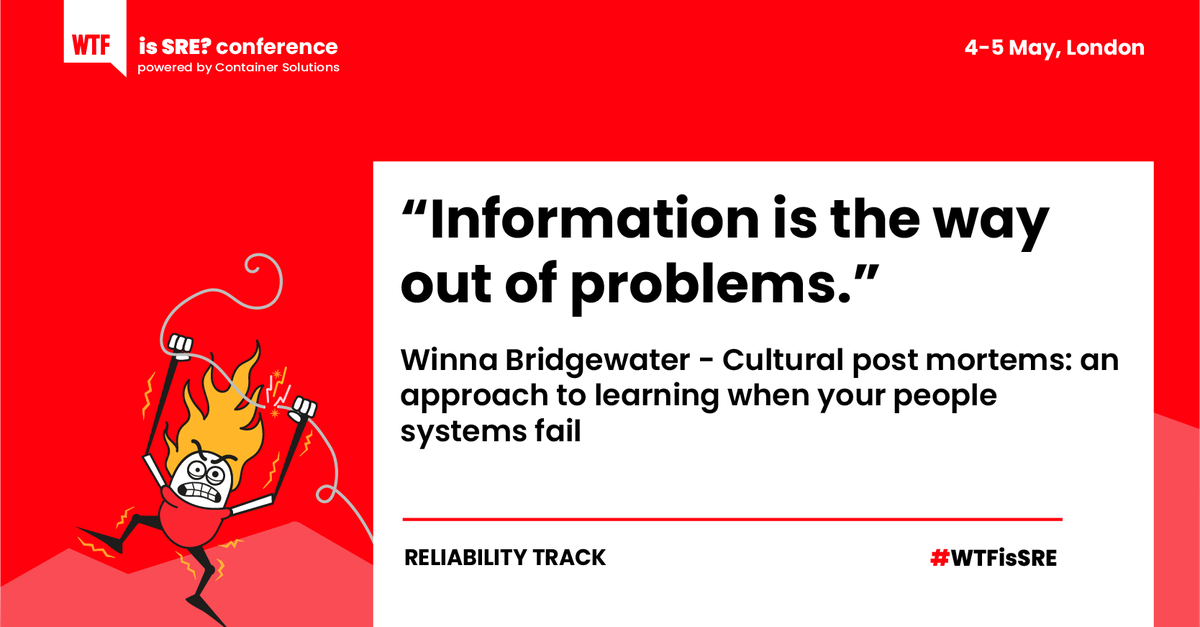 WTF is SRE? conference
powered by Container Solutions

4-5 May, London

“Information is the way out of problems.”

Winna Bridgewater - Cultural post mortems: an approach to learning when your people systems fail

RELIABILITY TRACK

#WTFisSRE